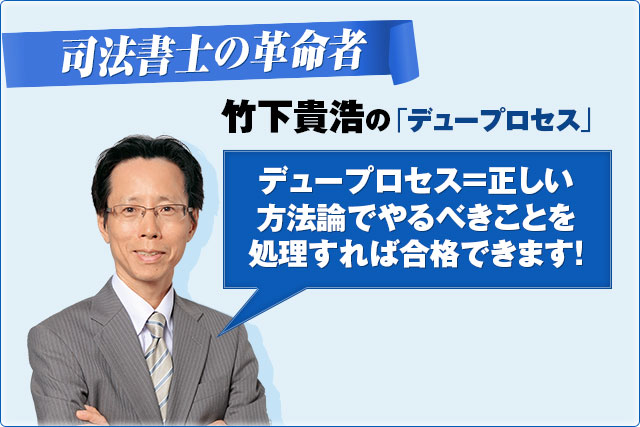 司法書士の革命者

竹下貴浩の「デュープロセス」

デュープロセス=正しい方法論でやるべきことを処理すれば合格できます!